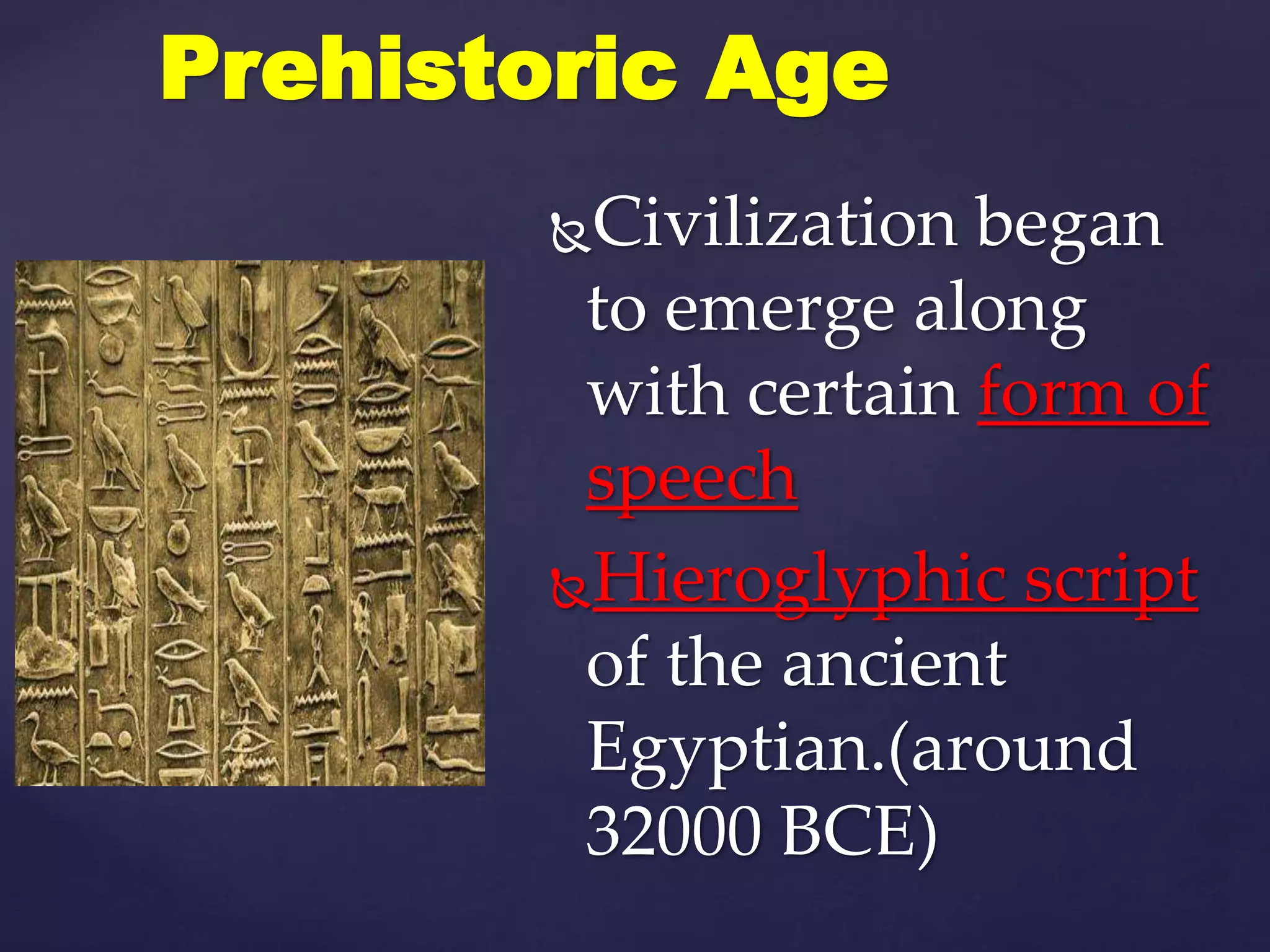 Prehistoric Age

Civilization began to emerge along with certain form of speech

Hieroglyphic script of the ancient Egyptian.(around 32000 BCE)